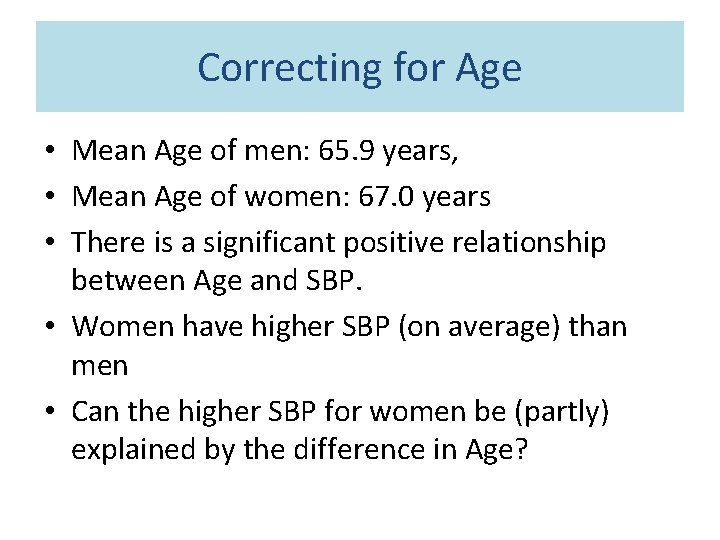 Correcting for Age

• Mean Age of men: 65.9 years,
• Mean Age of women: 67.0 years
• There is a significant positive relationship between Age and SBP.
• Women have higher SBP (on average) than men
• Can the higher SBP for women be (partly) explained by the difference in Age?